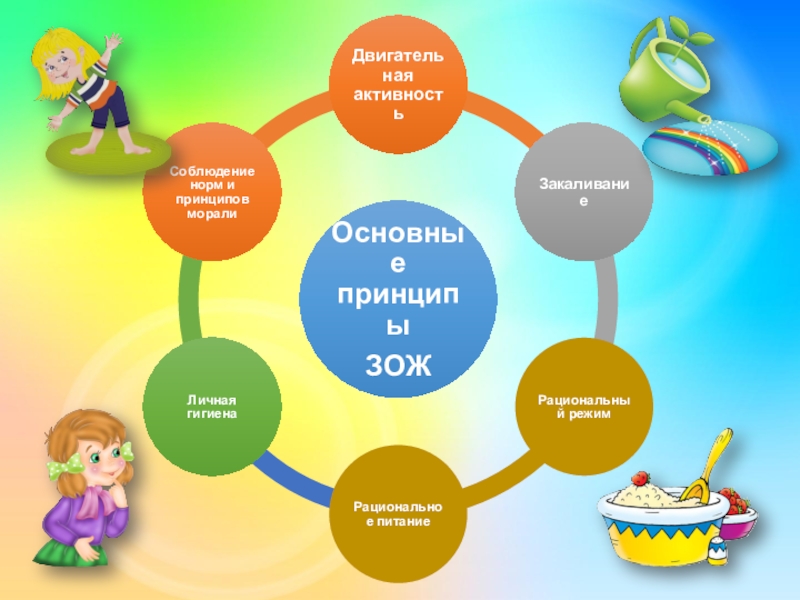 Основные принципы ЗОЖ

Двигательная активность

Закаливание

Рациональный режим

Рациональное питание

Личная гигиена

Соблюдение норм и принципов морали